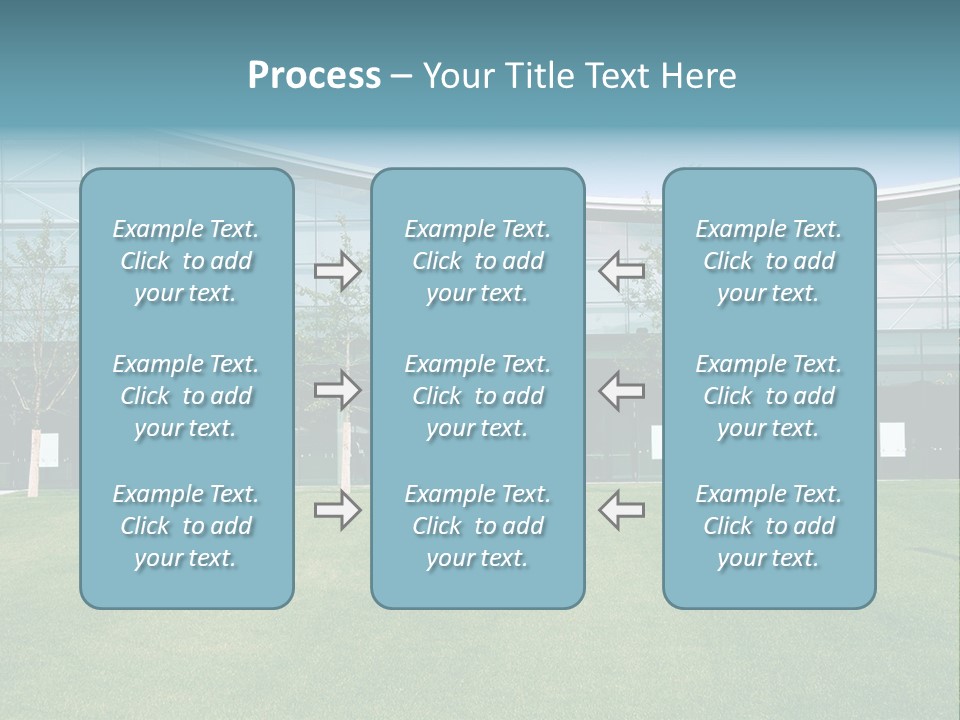 Process – Your Title Text Here

Example Text. Click to add your text.

Example Text. Click to add your text.

Example Text. Click to add your text.

Example Text. Click to add your text.

Example Text. Click to add your text.

Example Text. Click to add your text.

Example Text. Click to add your text.

Example Text. Click to add your text.

Example Text. Click to add your text.